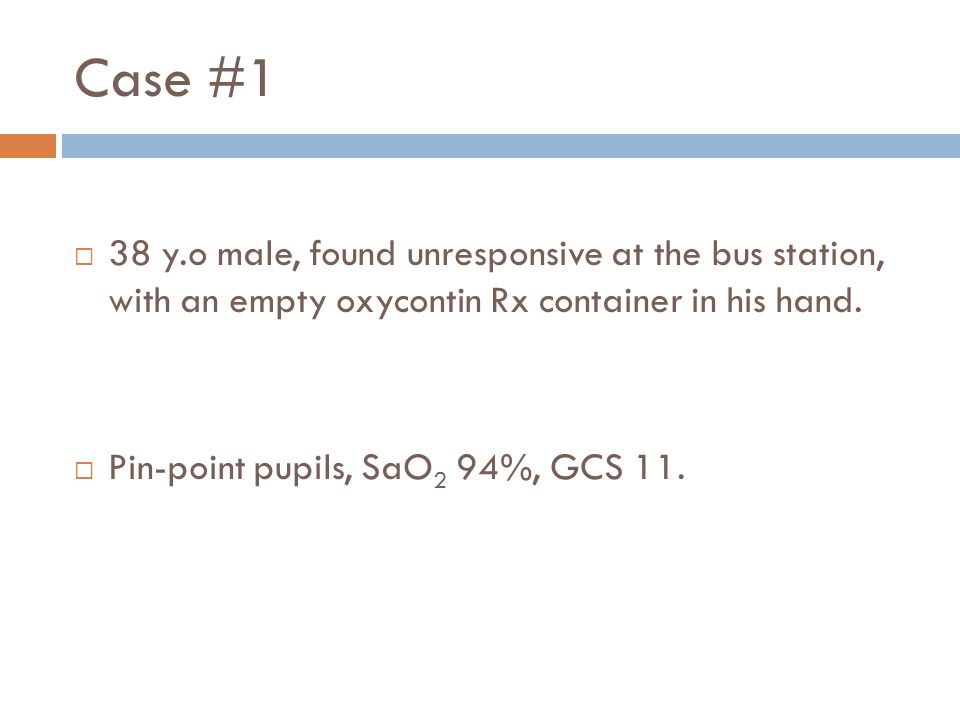 Case #1

□ 38 y.o male, found unresponsive at the bus station, with an empty oxycontin Rx container in his hand.

□ Pin-point pupils, $SaO_2$ 94%, GCS 11.